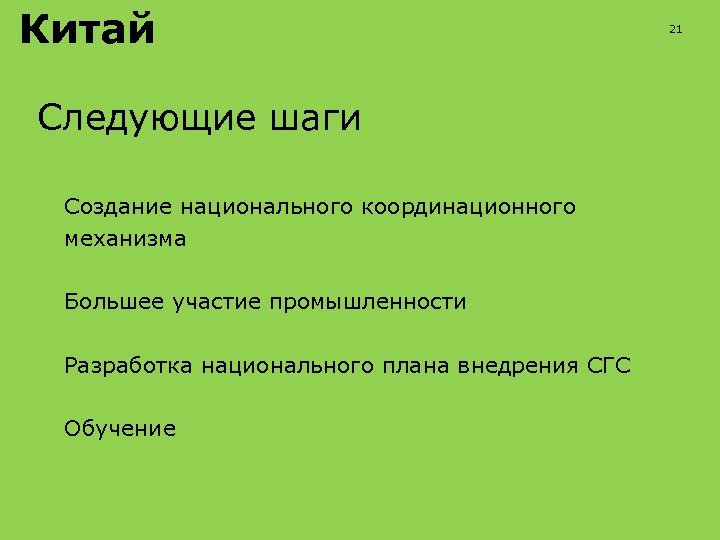 Китай

21

Следующие шаги

Создание национального координационного механизма

Большее участие промышленности

Разработка национального плана внедрения СГС

Обучение